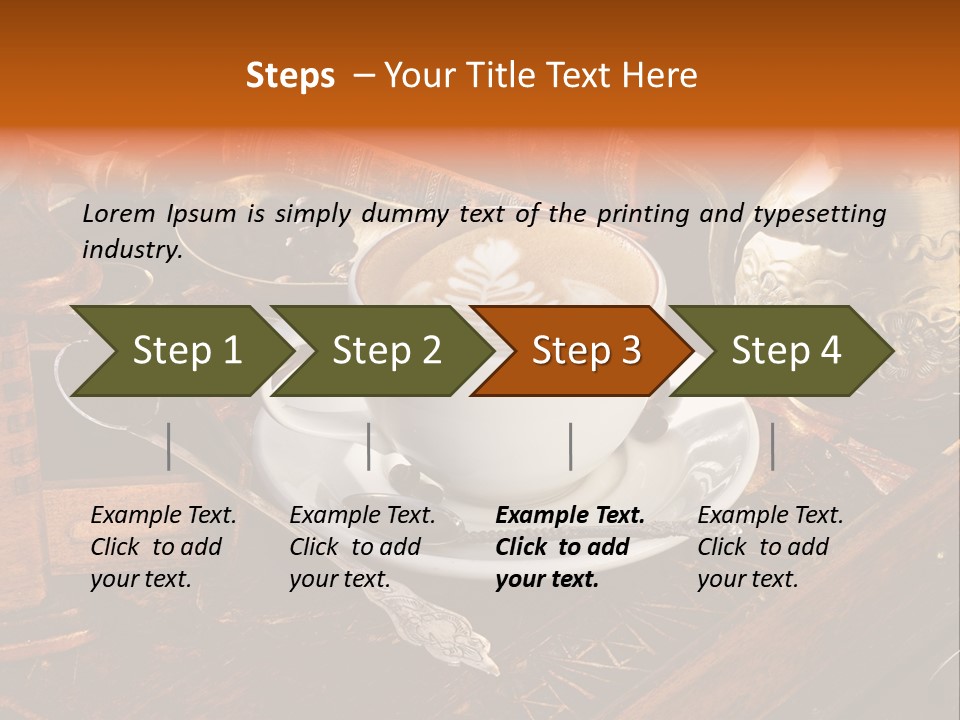 Steps – Your Title Text Here

Lorem Ipsum is simply dummy text of the printing and typesetting industry.

Step 1

Step 2

Step 3

Step 4

Example Text. Click to add your text.

Example Text. Click to add your text.

Example Text. Click to add your text.

Example Text. Click to add your text.